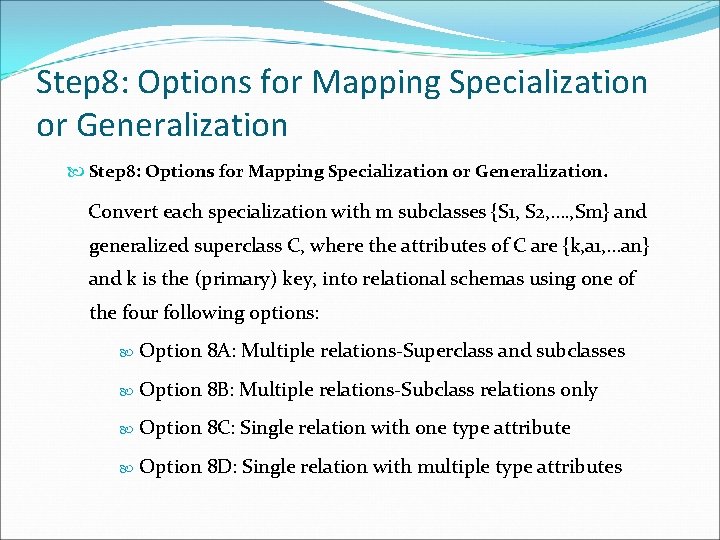 Step8: Options for Mapping Specialization or Generalization

Step8: Options for Mapping Specialization or Generalization.

Convert each specialization with m subclasses {S1, S2,….,Sm} and generalized superclass C, where the attributes of C are {k,a1,…an} and k is the (primary) key, into relational schemas using one of the four following options:

Option 8A: Multiple relations-Superclass and subclasses

Option 8B: Multiple relations-Subclass relations only

Option 8C: Single relation with one type attribute

Option 8D: Single relation with multiple type attributes